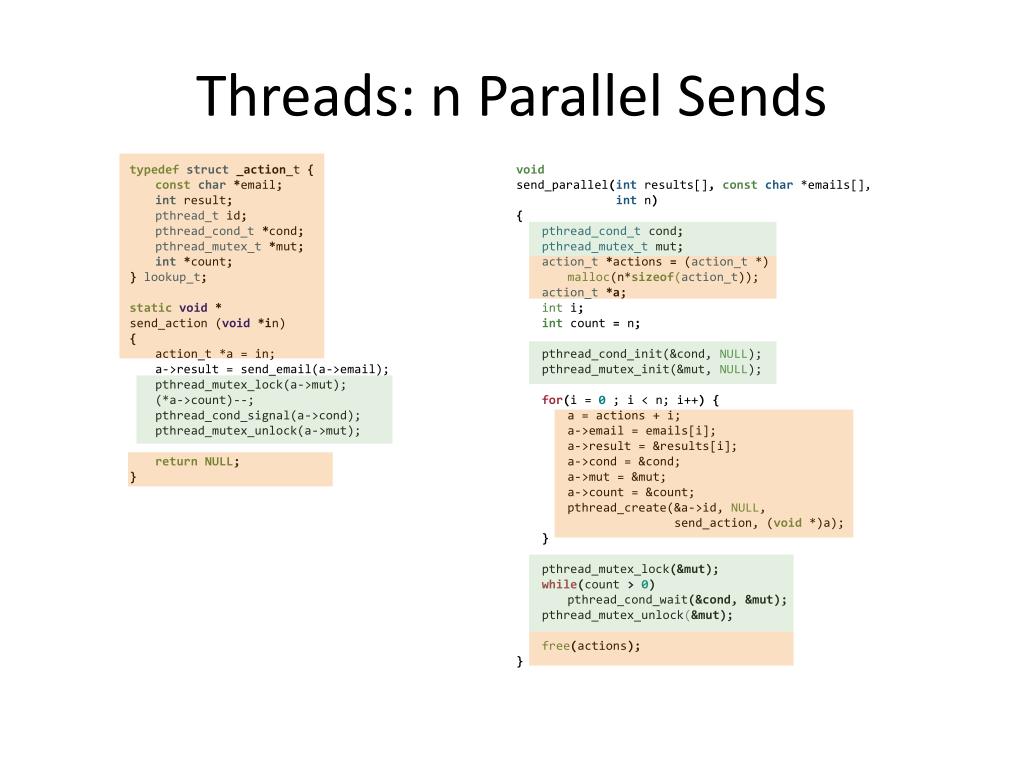 Threads: n Parallel Sends

typedef struct _action_t {
    const char *email;
    int result;
    pthread_t id;
    pthread_cond_t *cond;
    pthread_mutex_t *mut;
    int *count;
} lookup_t;

static void *
send_action (void *in)
{
    action_t *a = in;
    a->result = send_email(a->email);
    pthread_mutex_lock(a->mut);
    (*a->count)--;
    pthread_cond_signal(a->cond);
    pthread_mutex_unlock(a->mut);

    return NULL;
}

void
send_parallel(int results[], const char *emails[],
              int n)
{
    pthread_cond_t cond;
    pthread_mutex_t mut;
    action_t *actions = (action_t *)
        malloc(n*sizeof(action_t));
    action_t *a;
    int i;
    int count = n;

    pthread_cond_init(&cond, NULL);
    pthread_mutex_init(&mut, NULL);

    for(i = 0 ; i < n; i++) {
        a = actions + i;
        a->email = emails[i];
        a->result = &results[i];
        a->cond = &cond;
        a->mut = &mut;
        a->count = &count;
        pthread_create(&a->id, NULL,
                  send_action, (void *)a);
    }

    pthread_mutex_lock(&mut);
    while(count > 0)
        pthread_cond_wait(&cond, &mut);
    pthread_mutex_unlock(&mut);

    free(actions);
}